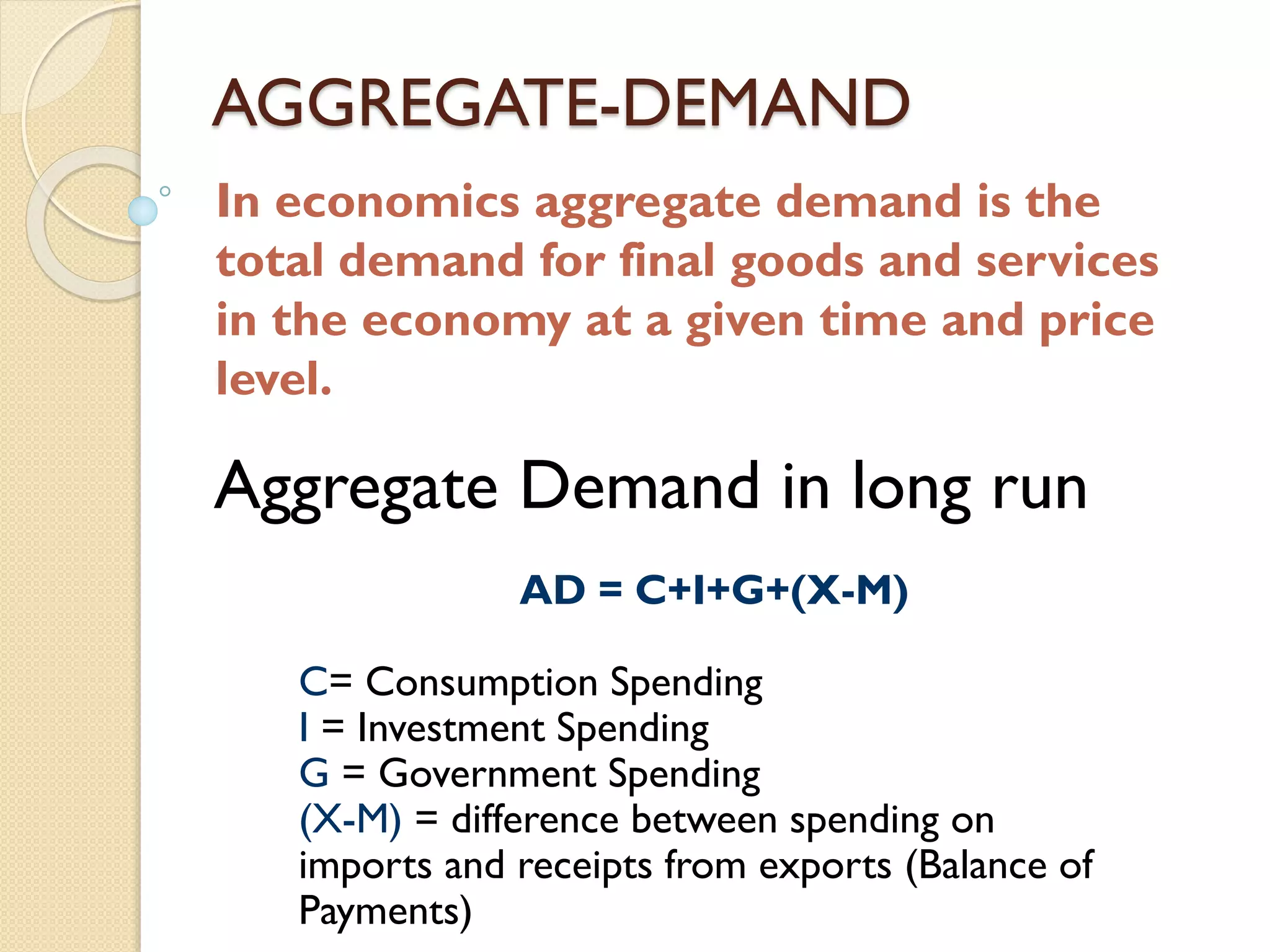 AGGREGATE-DEMAND

In economics aggregate demand is the total demand for final goods and services in the economy at a given time and price level.

Aggregate Demand in long run

AD = C+I+G+(X-M)

C= Consumption Spending
I = Investment Spending
G = Government Spending
(X-M) = difference between spending on imports and receipts from exports (Balance of Payments)